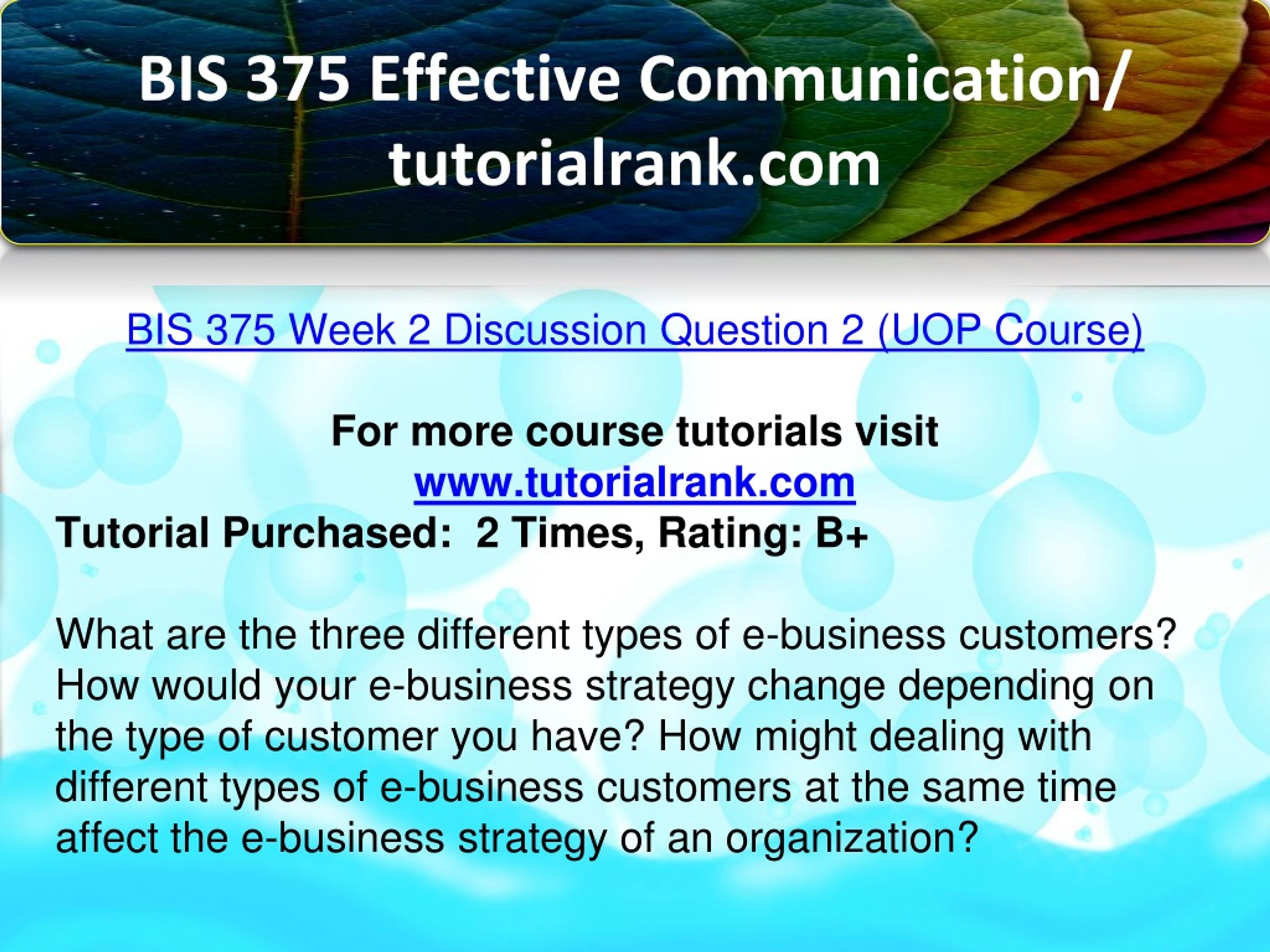 BIS 375 Effective Communication/ tutorialrank.com

BIS 375 Week 2 Discussion Question 2 (UOP Course)

For more course tutorials visit
www.tutorialrank.com
Tutorial Purchased: 2 Times, Rating: B+

What are the three different types of e-business customers? How would your e-business strategy change depending on the type of customer you have? How might dealing with different types of e-business customers at the same time affect the e-business strategy of an organization?